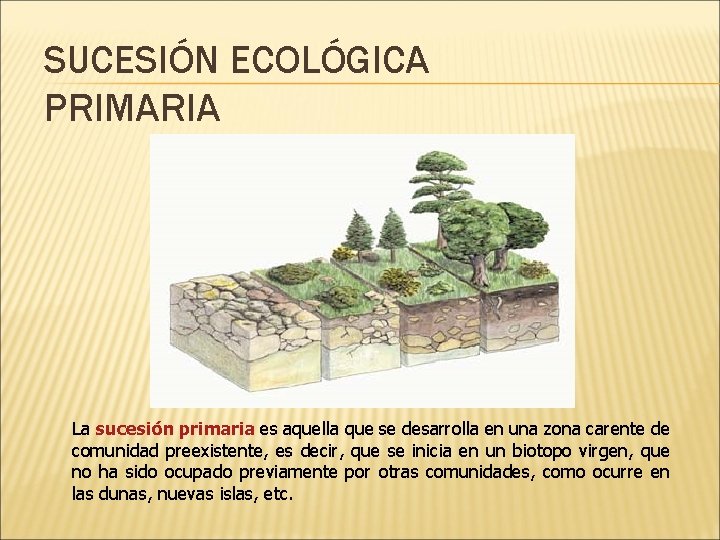 SUCESIÓN ECOLÓGICA PRIMARIA

La sucesión primaria es aquella que se desarrolla en una zona carente de comunidad preexistente, es decir, que se inicia en un biotopo virgen, que no ha sido ocupado previamente por otras comunidades, como ocurre en las dunas, nuevas islas, etc.